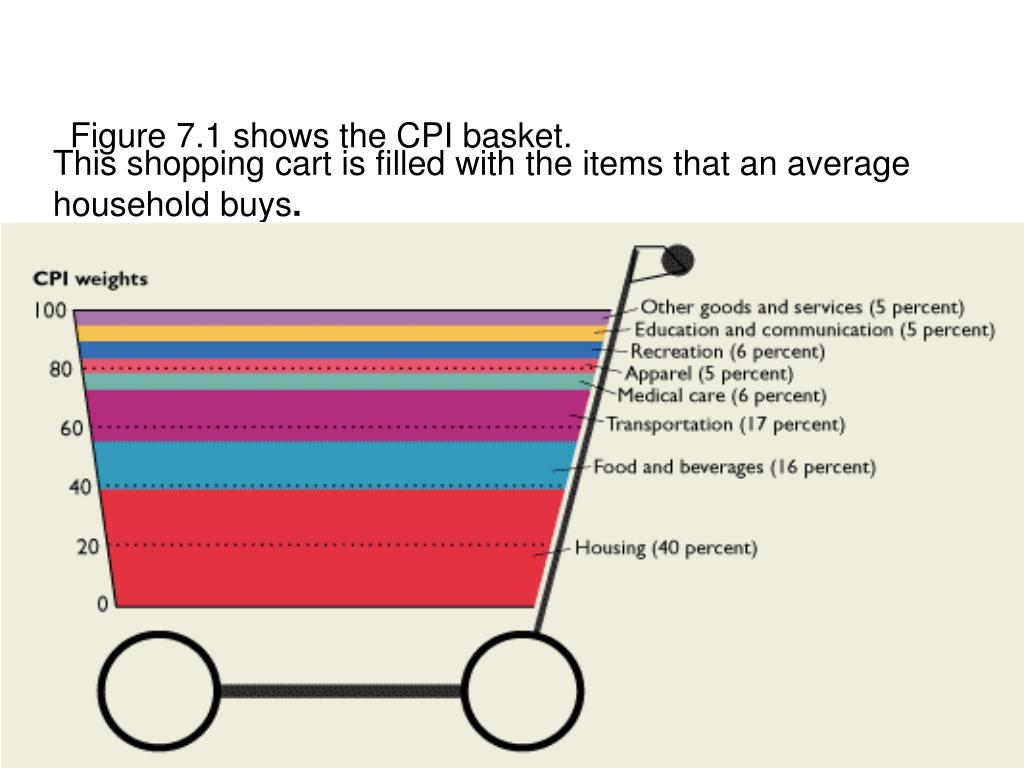 Figure 7.1 shows the CPI basket.

This shopping cart is filled with the items that an average household buys.

CPI weights

100
80
60
40
20
0

Other goods and services (5 percent)
Education and communication (5 percent)
Recreation (6 percent)
Apparel (5 percent)
Medical care (6 percent)
Transportation (17 percent)
Food and beverages (16 percent)
Housing (40 percent)